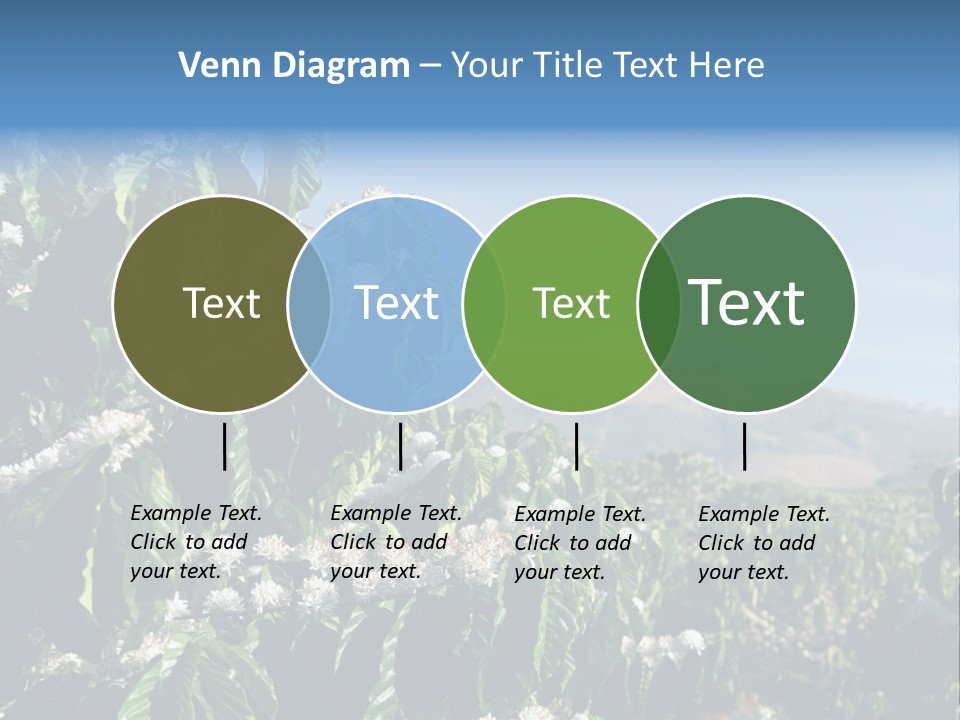 Venn Diagram – Your Title Text Here

Text

Text

Text

Text

Example Text. Click to add your text.

Example Text. Click to add your text.

Example Text. Click to add your text.

Example Text. Click to add your text.